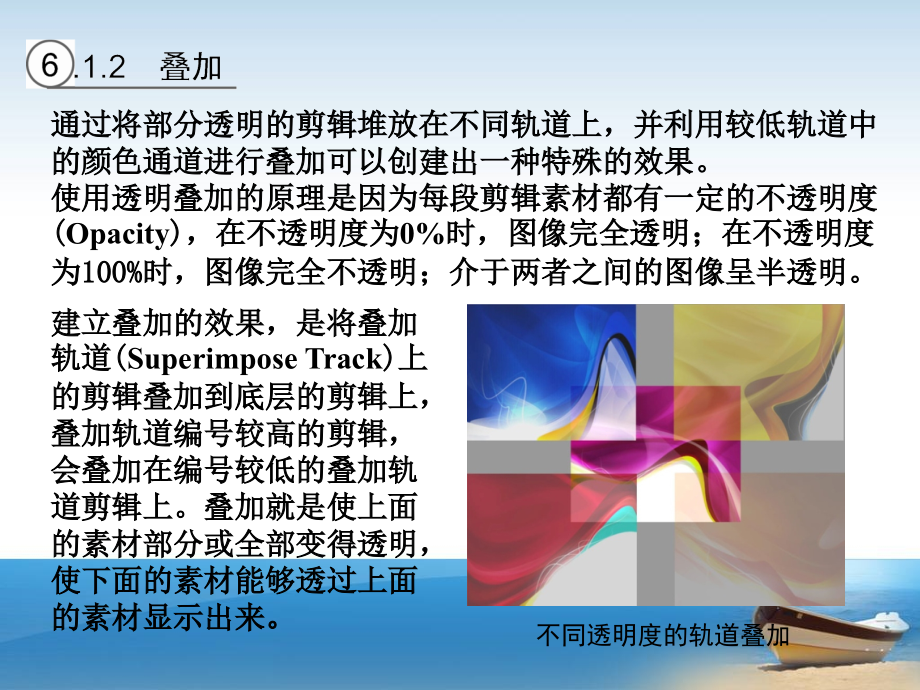 6.1.2　叠加

通过将部分透明的剪辑堆放在不同轨道上，并利用较低轨道中的颜色通道进行叠加可以创建出一种特殊的效果。
使用透明叠加的原理是因为每段剪辑素材都有一定的不透明度(Opacity)，在不透明度为0%时，图像完全透明；在不透明度为100%时，图像完全不透明；介于两者之间的图像呈半透明。

建立叠加的效果，是将叠加轨道(Superimpose Track)上的剪辑叠加到底层的剪辑上，叠加轨道编号较高的剪辑，会叠加在编号较低的叠加轨道剪辑上。叠加就是使上面的素材部分或全部变得透明，使下面的素材能够透过上面的素材显示出来。

不同透明度的轨道叠加